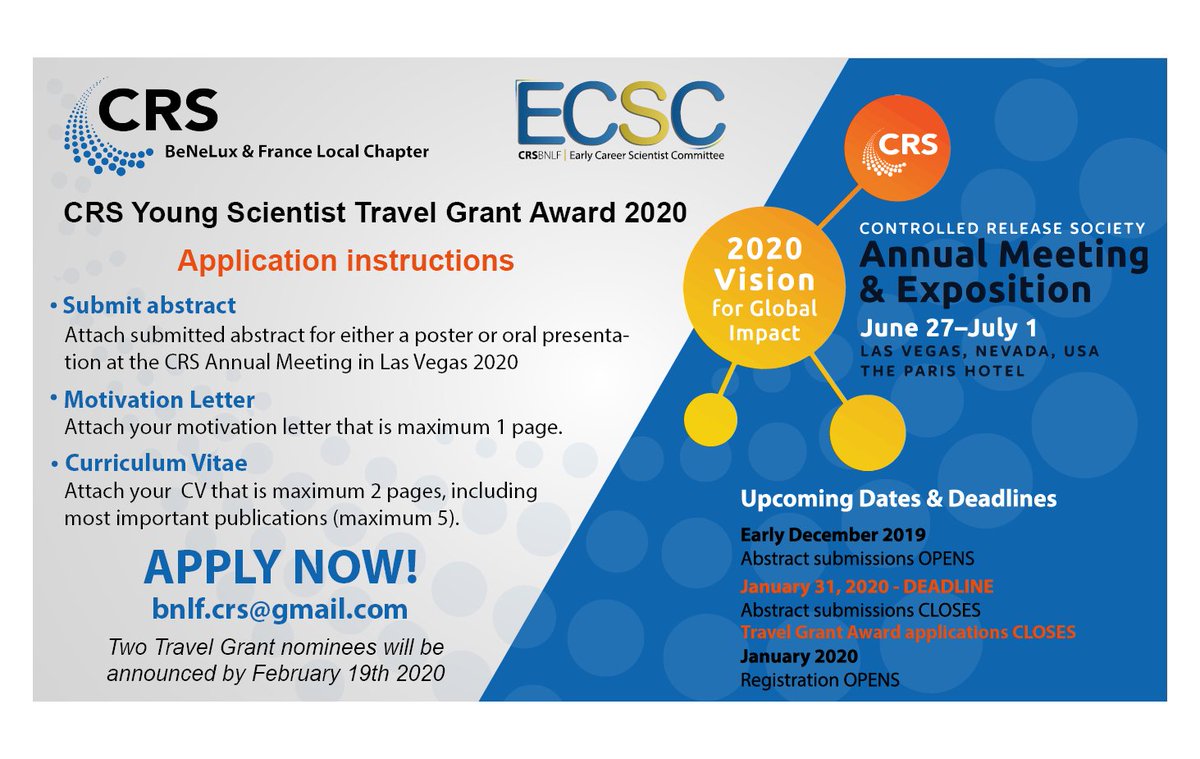 CRS
BeNeLux & France Local Chapter

ECSC
CRSBNLF | Early Career Scientist Committee

CRS Young Scientist Travel Grant Award 2020

Application instructions

• Submit abstract
Attach submitted abstract for either a poster or oral presentation at the CRS Annual Meeting in Las Vegas 2020

• Motivation Letter
Attach your motivation letter that is maximum 1 page.

• Curriculum Vitae
Attach your CV that is maximum 2 pages, including most important publications (maximum 5).

APPLY NOW!
bnlf.crs@gmail.com

Two Travel Grant nominees will be announced by February 19th 2020

CRS

2020 Vision for Global Impact

CONTROLLED RELEASE SOCIETY
Annual Meeting & Exposition
June 27–July 1
LAS VEGAS, NEVADA, USA
THE PARIS HOTEL

Upcoming Dates & Deadlines
Early December 2019
Abstract submissions OPENS
January 31, 2020 - DEADLINE
Abstract submissions CLOSES
Travel Grant Award applications CLOSES
January 2020
Registration OPENS